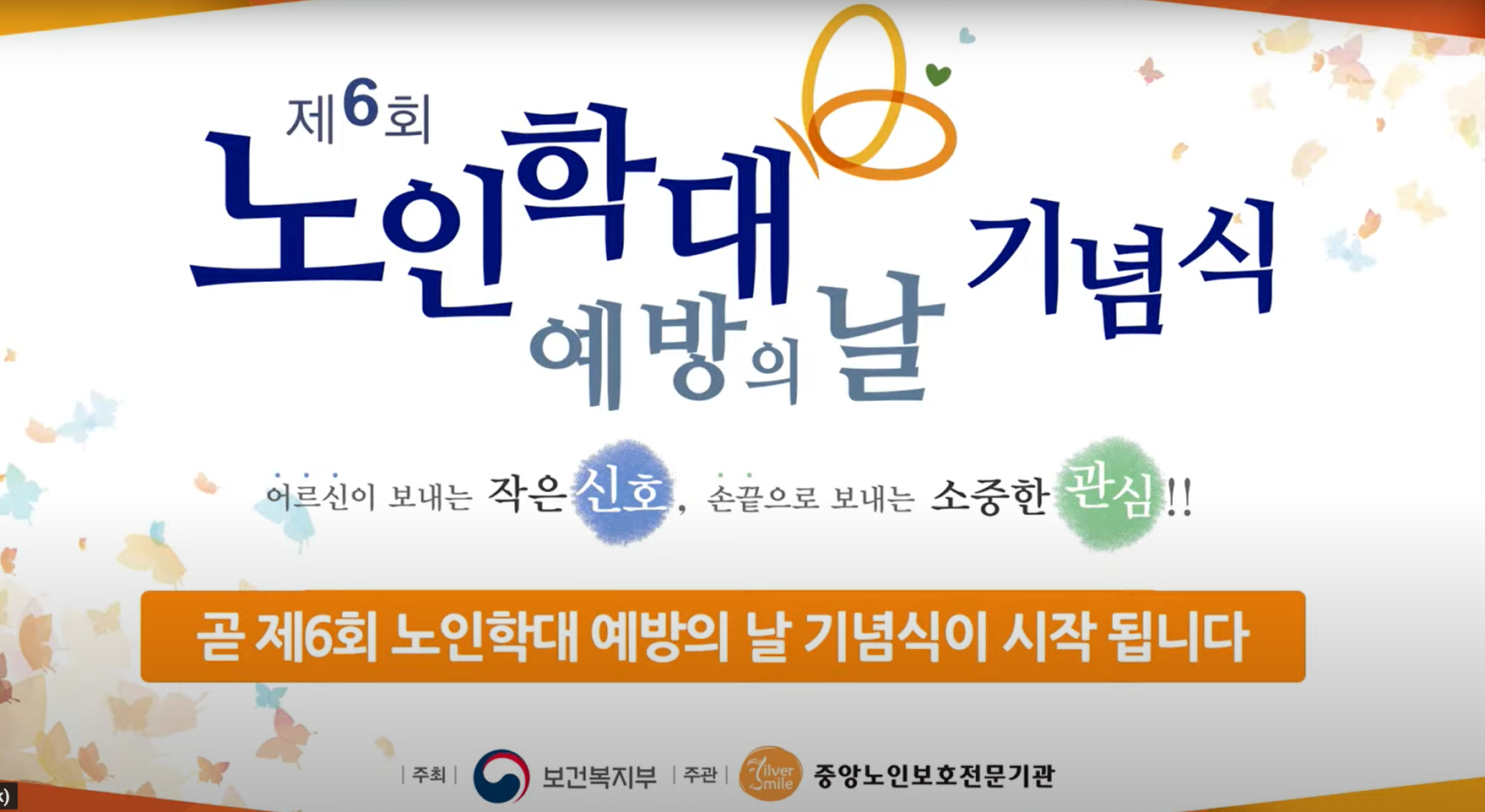 제6회
노인학대 예방의 날 기념식

어르신이 보내는 작은 신호, 손끝으로 보내는 소중한 관심!!

곧 제6회 노인학대 예방의 날 기념식이 시작 됩니다

| 주최 | 보건복지부 | 주관 | Silver Smile 중앙노인보호전문기관